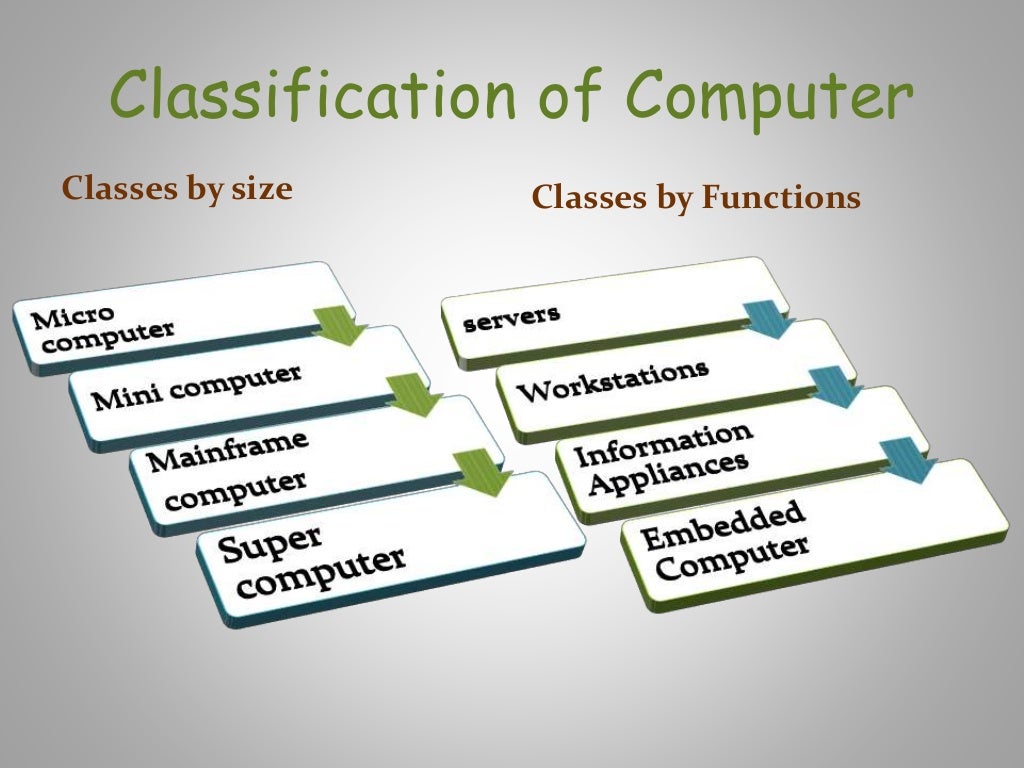 Classification of Computer

Classes by size

Micro computer

Mini computer

Mainframe computer

Super computer

Classes by Functions

servers

Workstations

Information Appliances

Embedded Computer